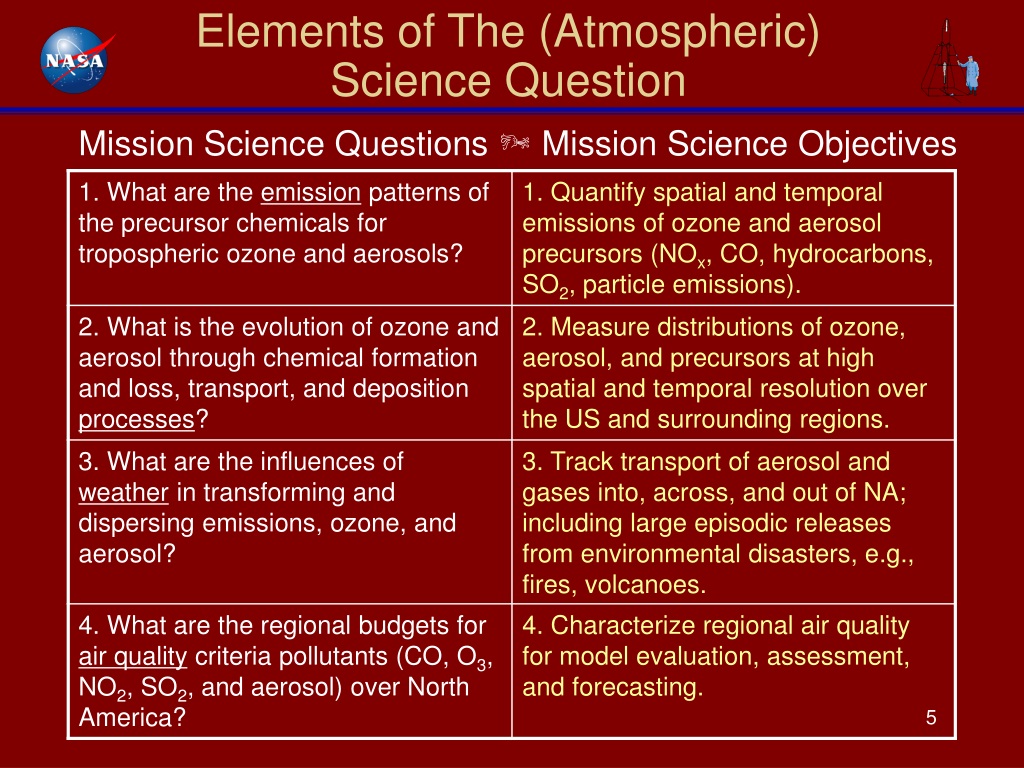 NASA

Elements of The (Atmospheric) Science Question

Mission Science Questions ➳ Mission Science Objectives

| | |
|---|---|
| 1. What are the emission patterns of the precursor chemicals for tropospheric ozone and aerosols? | 1. Quantify spatial and temporal emissions of ozone and aerosol precursors ($NO_x$, CO, hydrocarbons, $SO_2$, particle emissions). |
| 2. What is the evolution of ozone and aerosol through chemical formation and loss, transport, and deposition processes? | 2. Measure distributions of ozone, aerosol, and precursors at high spatial and temporal resolution over the US and surrounding regions. |
| 3. What are the influences of weather in transforming and dispersing emissions, ozone, and aerosol? | 3. Track transport of aerosol and gases into, across, and out of NA; including large episodic releases from environmental disasters, e.g., fires, volcanoes. |
| 4. What are the regional budgets for air quality criteria pollutants (CO, $O_3$, $NO_2$, $SO_2$, and aerosol) over North America? | 4. Characterize regional air quality for model evaluation, assessment, and forecasting. |

5